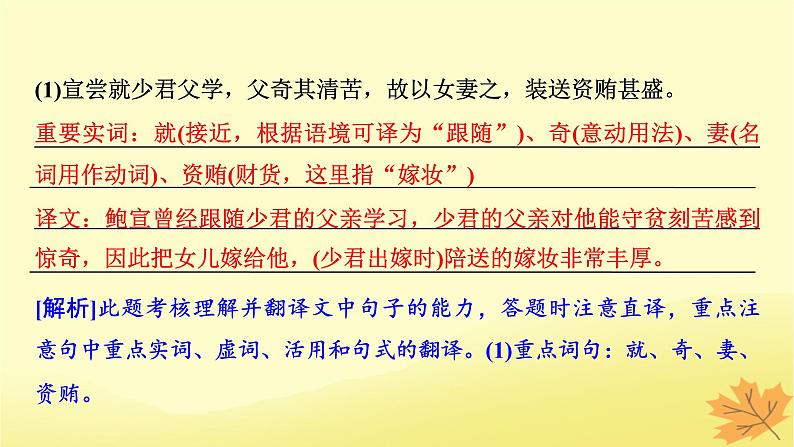 (1)宣尝就少君父学，父奇其清苦，故以女妻之，装送资贿甚盛。

重要实词：就(接近，根据语境可译为“跟随”)、奇(意动用法)、妻(名词用作动词)、资贿(财货，这里指“嫁妆”)

译文：鲍宣曾经跟随少君的父亲学习，少君的父亲对他能守贫刻苦感到惊奇，因此把女儿嫁给他，(少君出嫁时)陪送的嫁妆非常丰厚。

[解析]此题考核理解并翻译文中句子的能力，答题时注意直译，重点注意句中重点实词、虚词、活用和句式的翻译。(1)重点词句：就、奇、妻、资贿。